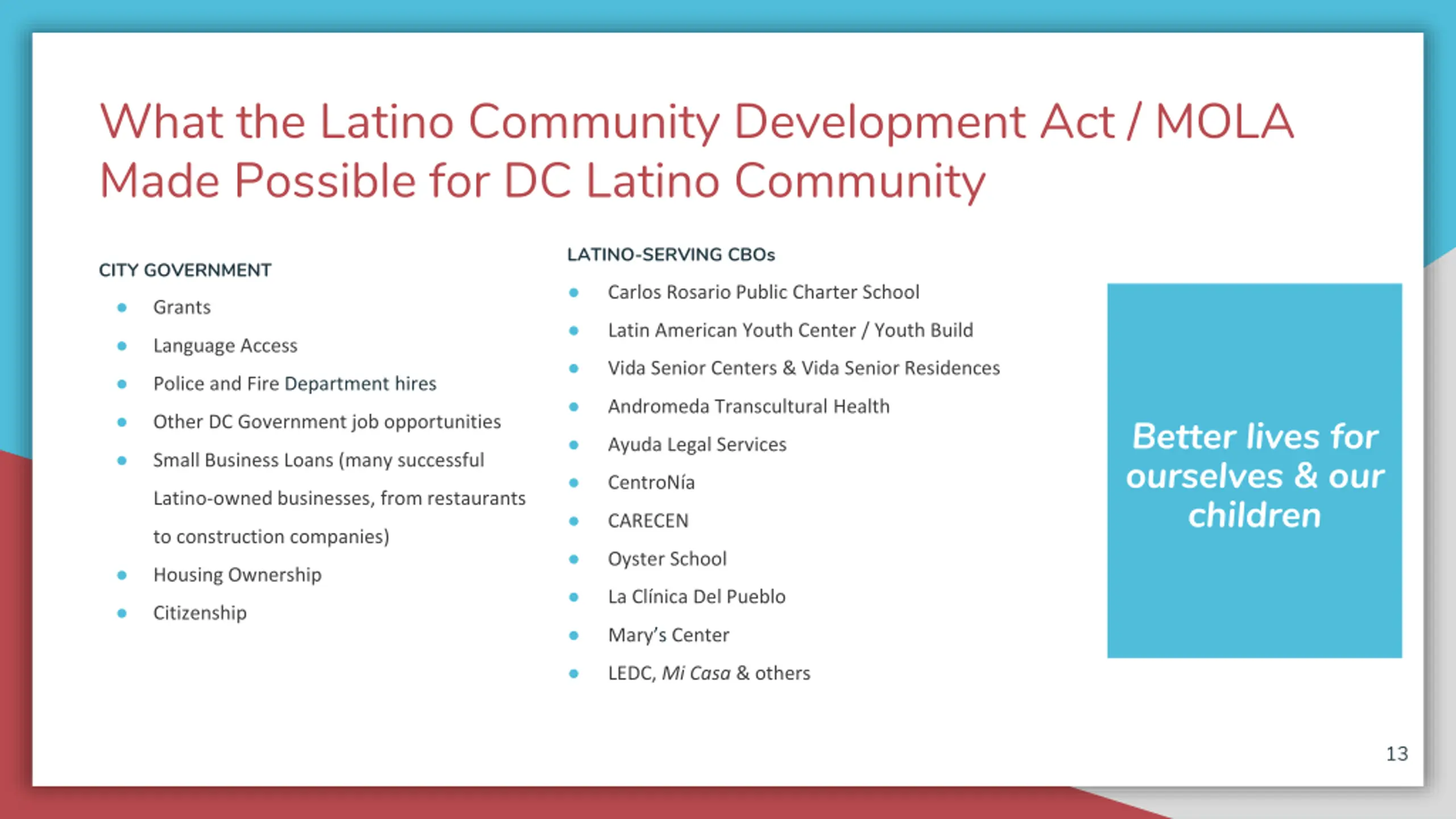 What the Latino Community Development Act / MOLA Made Possible for DC Latino Community

CITY GOVERNMENT

- Grants
- Language Access
- Police and Fire Department hires
- Other DC Government job opportunities
- Small Business Loans (many successful Latino-owned businesses, from restaurants to construction companies)
- Housing Ownership
- Citizenship

LATINO-SERVING CBOs

- Carlos Rosario Public Charter School
- Latin American Youth Center / Youth Build
- Vida Senior Centers & Vida Senior Residences
- Andromeda Transcultural Health
- Ayuda Legal Services
- CentroNía
- CARECEN
- Oyster School
- La Clínica Del Pueblo
- Mary's Center
- LEDC, Mi Casa & others

Better lives for ourselves & our children

13